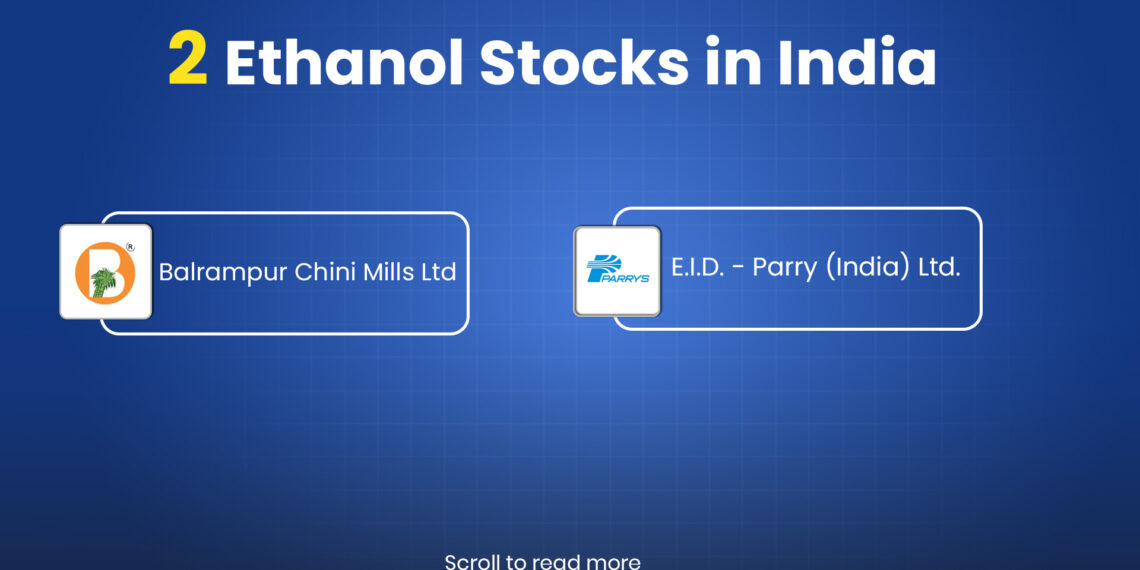 2 Ethanol Stocks in India

B ®

Balrampur Chini Mills Ltd

PARRYS

E.I.D. - Parry (India) Ltd.

Scroll to read more